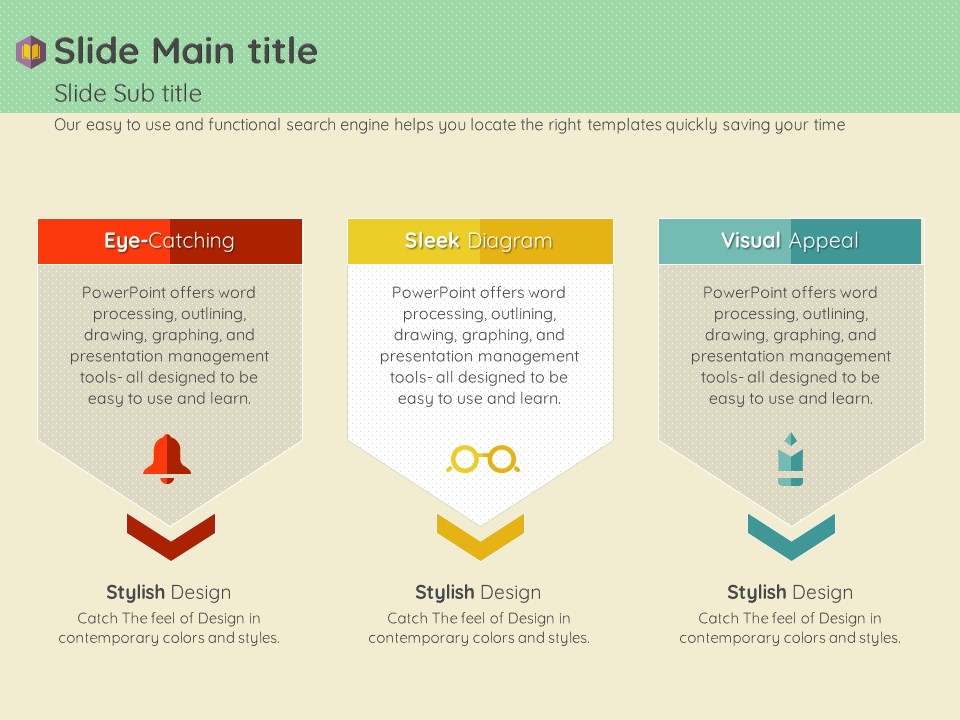 Slide Main title

Slide Sub title

Our easy to use and functional search engine helps you locate the right templates quickly saving your time

Eye-Catching

PowerPoint offers word processing, outlining, drawing, graphing, and presentation management tools- all designed to be easy to use and learn.

Stylish Design

Catch The feel of Design in contemporary colors and styles.

Sleek Diagram

PowerPoint offers word processing, outlining, drawing, graphing, and presentation management tools- all designed to be easy to use and learn.

Stylish Design

Catch The feel of Design in contemporary colors and styles.

Visual Appeal

PowerPoint offers word processing, outlining, drawing, graphing, and presentation management tools- all designed to be easy to use and learn.

Stylish Design

Catch The feel of Design in contemporary colors and styles.